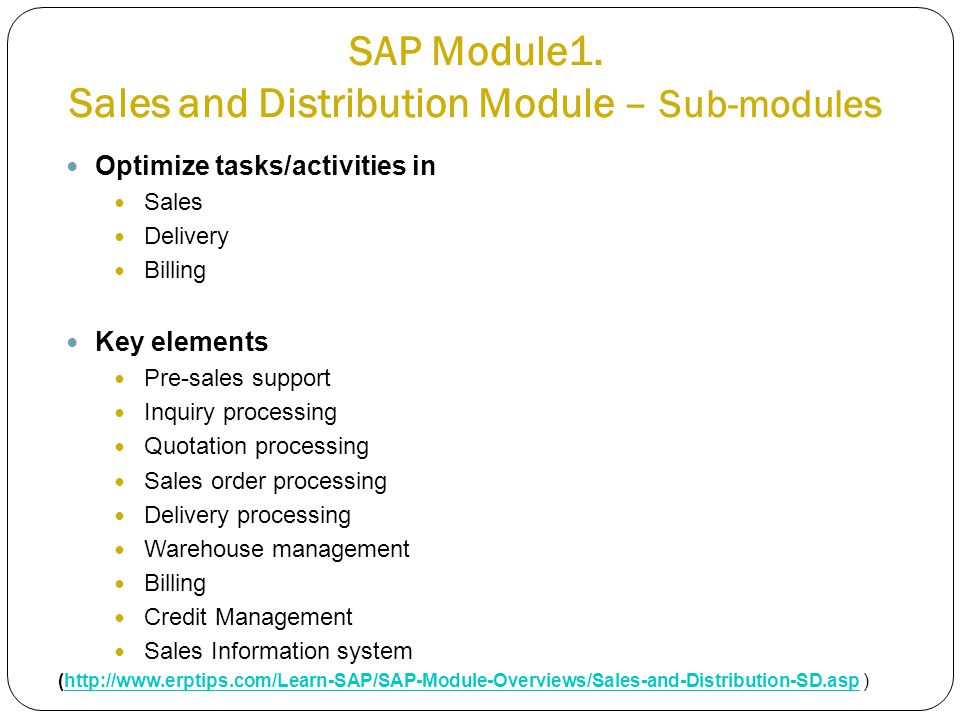 SAP Module1.
Sales and Distribution Module – Sub-modules

- Optimize tasks/activities in
  - Sales
  - Delivery
  - Billing

- Key elements
  - Pre-sales support
  - Inquiry processing
  - Quotation processing
  - Sales order processing
  - Delivery processing
  - Warehouse management
  - Billing
  - Credit Management
  - Sales Information system

(http://www.erptips.com/Learn-SAP/SAP-Module-Overviews/Sales-and-Distribution-SD.asp )